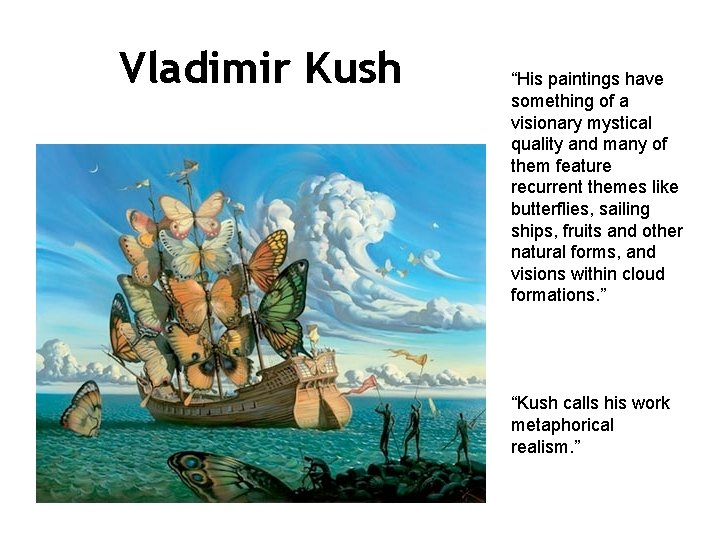 Vladimir Kush

“His paintings have something of a visionary mystical quality and many of them feature recurrent themes like butterflies, sailing ships, fruits and other natural forms, and visions within cloud formations.”

“Kush calls his work metaphorical realism.”